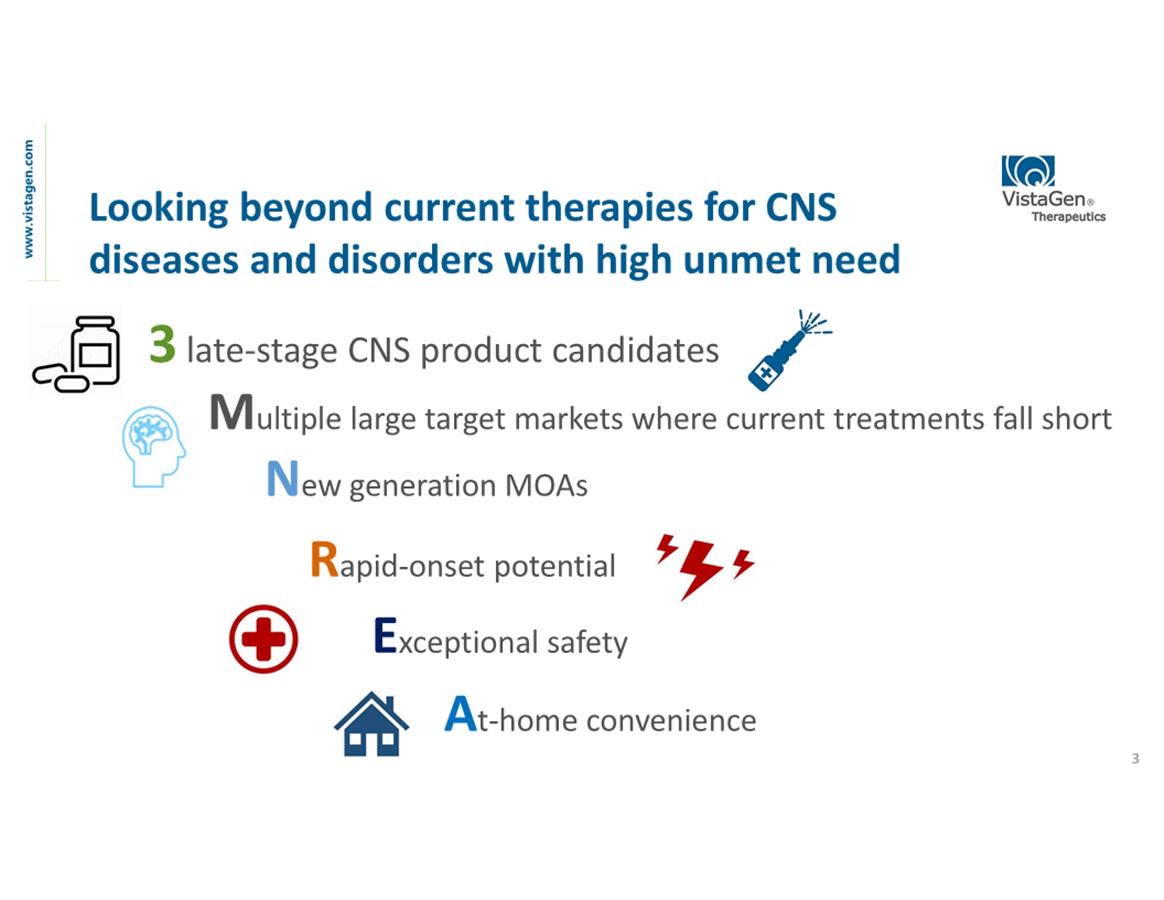 www.vistagen.com

Looking beyond current therapies for CNS diseases and disorders with high unmet need

VistaGen® Therapeutics

3 late-stage CNS product candidates

Multiple large target markets where current treatments fall short

New generation MOAs

Rapid-onset potential

Exceptional safety

At-home convenience

3